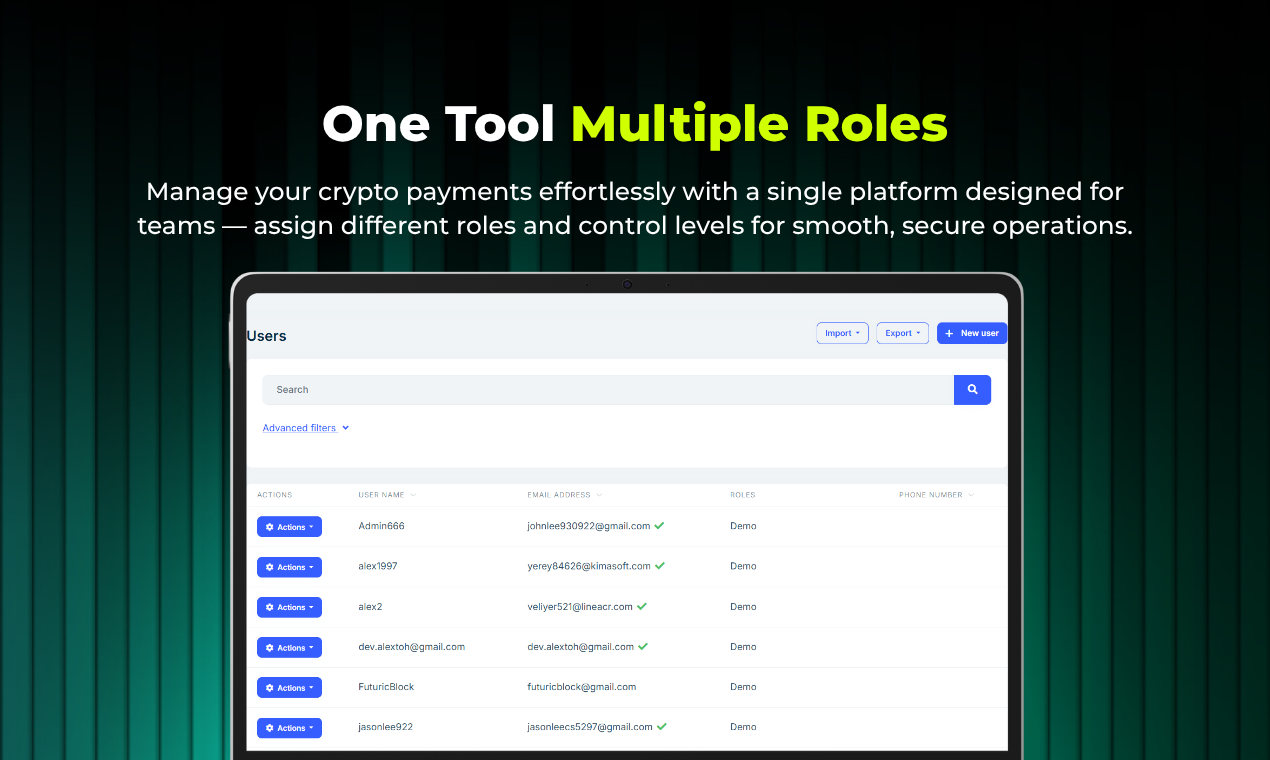 One Tool Multiple Roles

Manage your crypto payments effortlessly with a single platform designed for teams — assign different roles and control levels for smooth, secure operations.

Users

Import

Export

New user

Search

Advanced filters

| ACTIONS | USER NAME | EMAIL ADDRESS | ROLES | PHONE NUMBER |
|---|---|---|---|---|
| Actions | Admin666 | johnlee930922@gmail.com | Demo | |
| Actions | alex1997 | yerey84626@kimasoft.com | Demo | |
| Actions | alex2 | veliyer521@lineacr.com | Demo | |
| Actions | dev.alextoh@gmail.com | dev.alextoh@gmail.com | Demo | |
| Actions | FuturicBlock | futuricblock@gmail.com | Demo | |
| Actions | jasonlee922 | jasonleecs5297@gmail.com | Demo | |